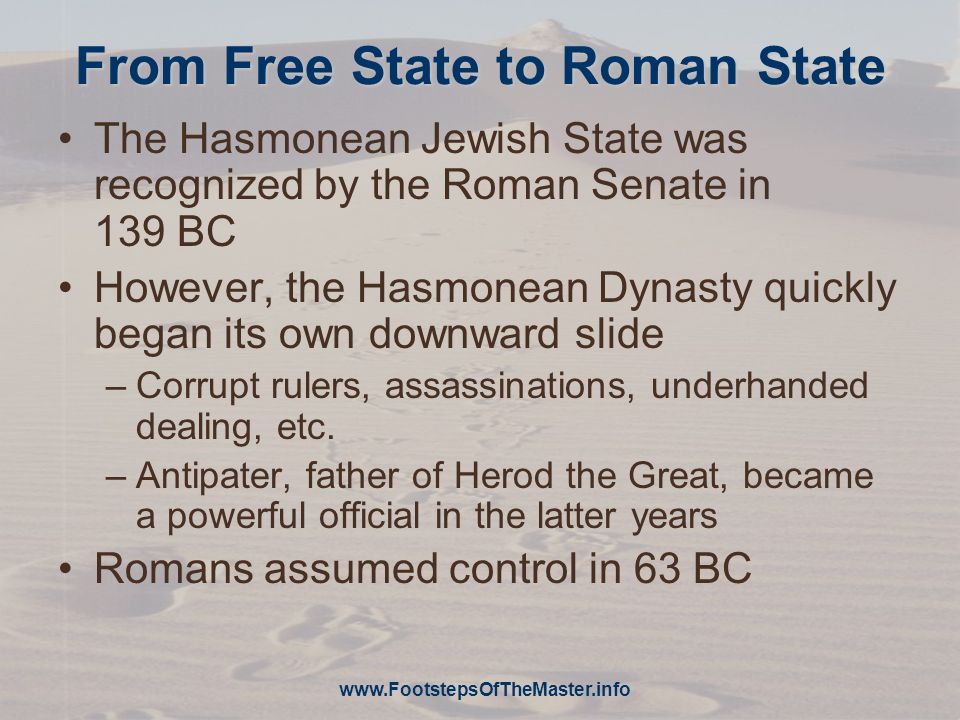 From Free State to Roman State

• The Hasmonean Jewish State was recognized by the Roman Senate in 139 BC
• However, the Hasmonean Dynasty quickly began its own downward slide
– Corrupt rulers, assassinations, underhanded dealing, etc.
– Antipater, father of Herod the Great, became a powerful official in the latter years
• Romans assumed control in 63 BC

www.FootstepsOfTheMaster.info